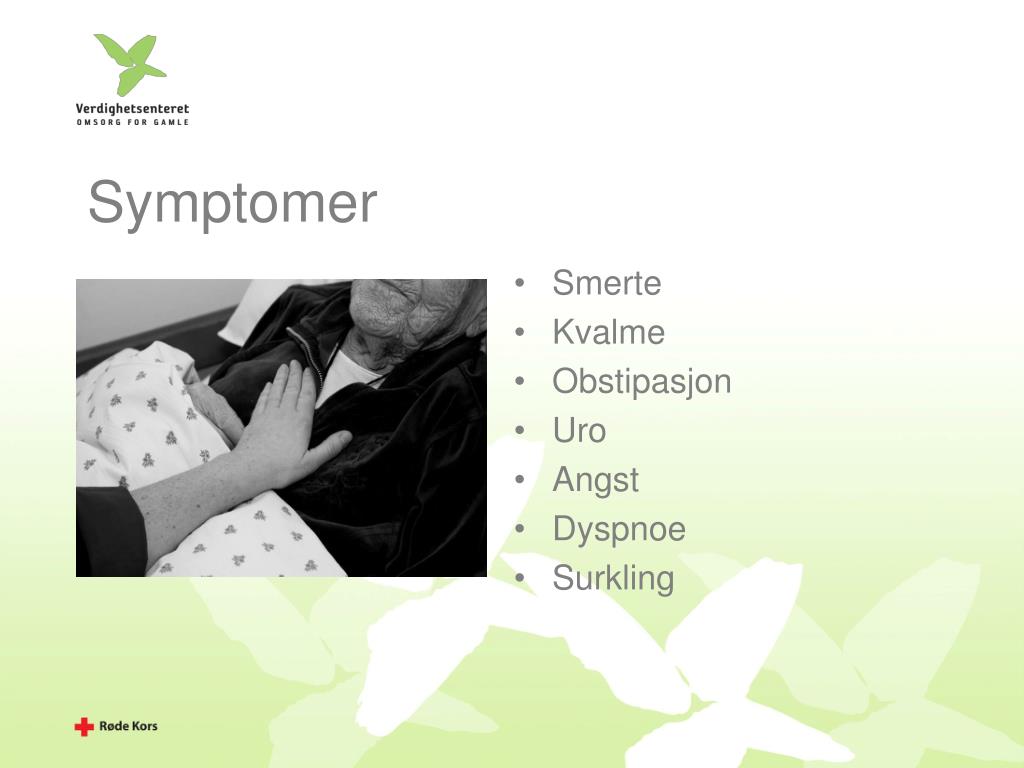 Verdighetsenteret
OMSORG FOR GAMLE

Symptomer

• Smerte
• Kvalme
• Obstipasjon
• Uro
• Angst
• Dyspnoe
• Surkling

Røde Kors